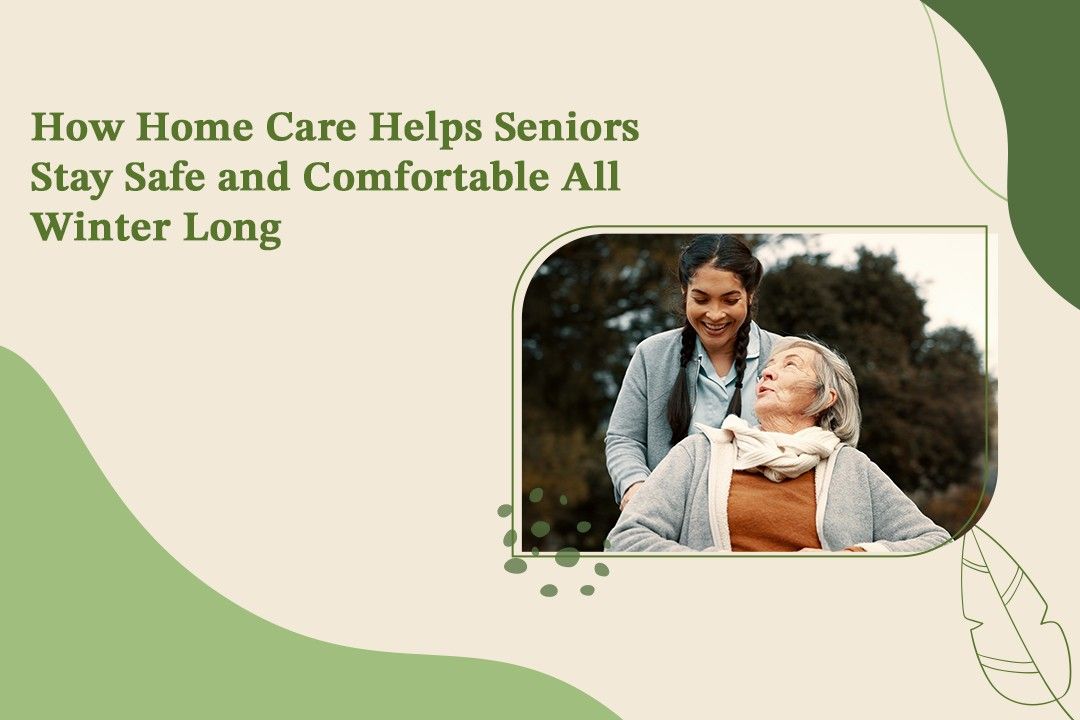 How Home Care Helps Seniors Stay Safe and Comfortable All Winter Long